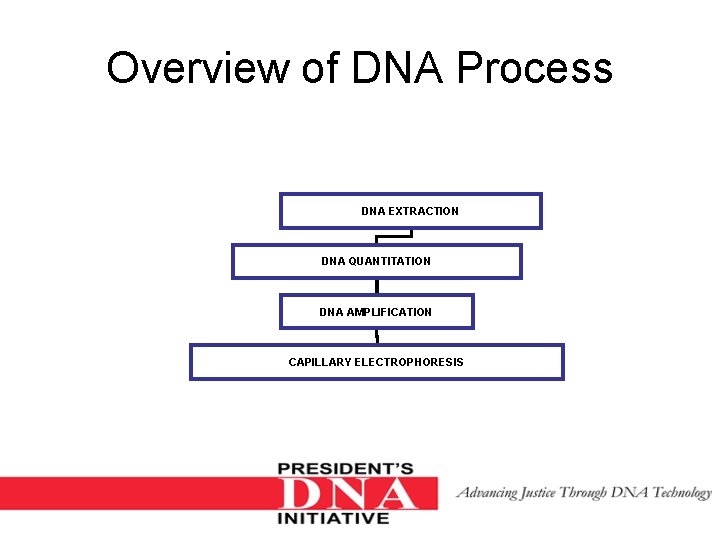 Overview of DNA Process

DNA EXTRACTION

DNA QUANTITATION

DNA AMPLIFICATION

CAPILLARY ELECTROPHORESIS

PRESIDENT'S
DNA
INITIATIVE

Advancing Justice Through DNA Technology